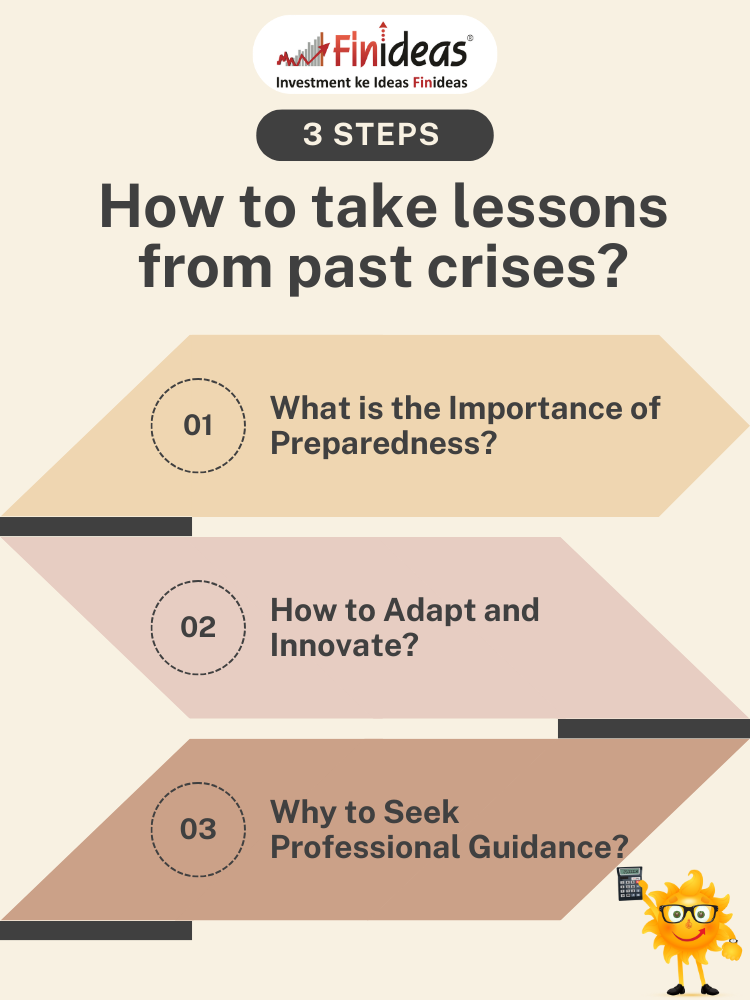 Finideas®
Investment ke Ideas Finideas

3 STEPS

How to take lessons from past crises?

01 What is the Importance of Preparedness?

02 How to Adapt and Innovate?

03 Why to Seek Professional Guidance?